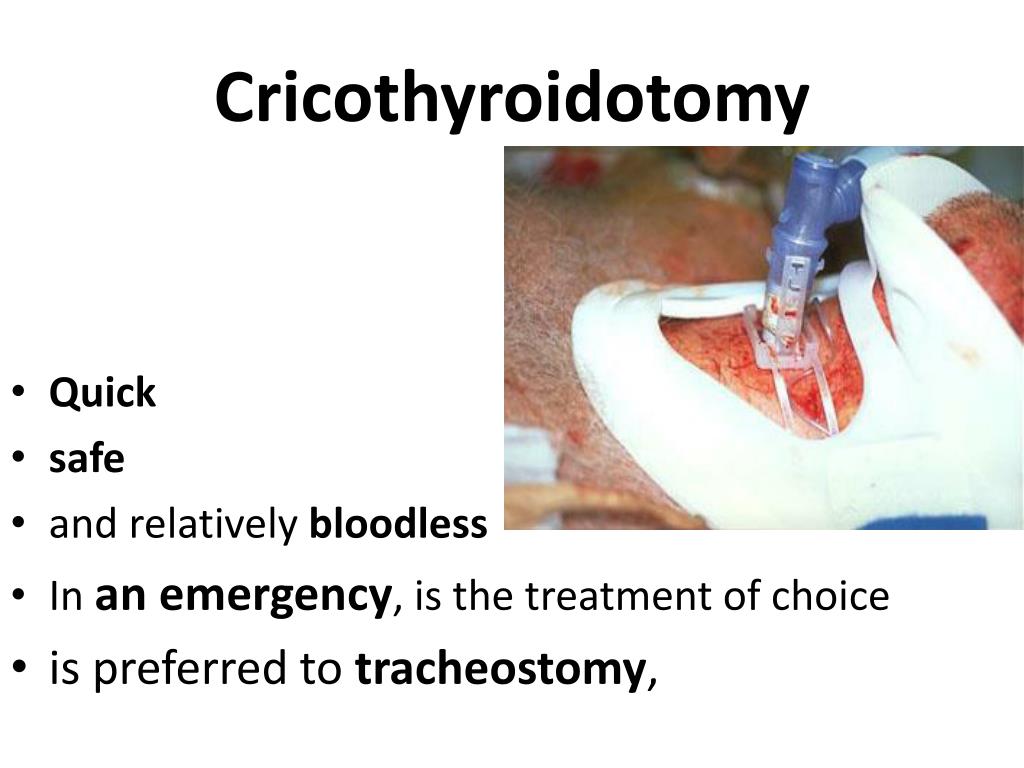 Cricothyroidotomy

• Quick
• safe
• and relatively bloodless
• In an emergency, is the treatment of choice
• is preferred to tracheostomy,